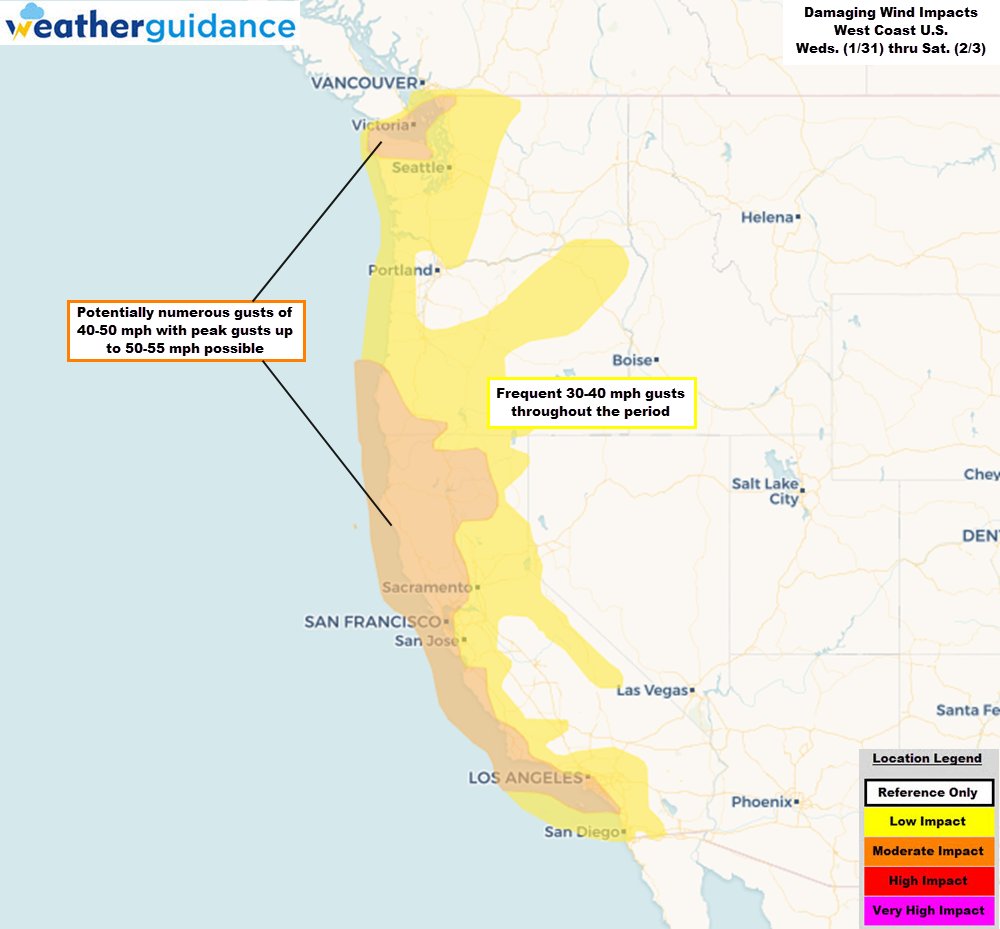 weatherguidance

Damaging Wind Impacts
West Coast U.S.
Weds. (1/31) thru Sat. (2/3)

VANCOUVER
Victoria
Seattle
Helena
Portland
Potentially numerous gusts of 40-50 mph with peak gusts up to 50-55 mph possible
Boise
Frequent 30-40 mph gusts throughout the period
Salt Lake City
Chey
DEN
Sacramento
SAN FRANCISCO
San Jose
Las Vegas
Santa Fe
LOS ANGELES
Phoenix
San Diego

Location Legend
Reference Only
Low Impact
Moderate Impact
High Impact
Very High Impact